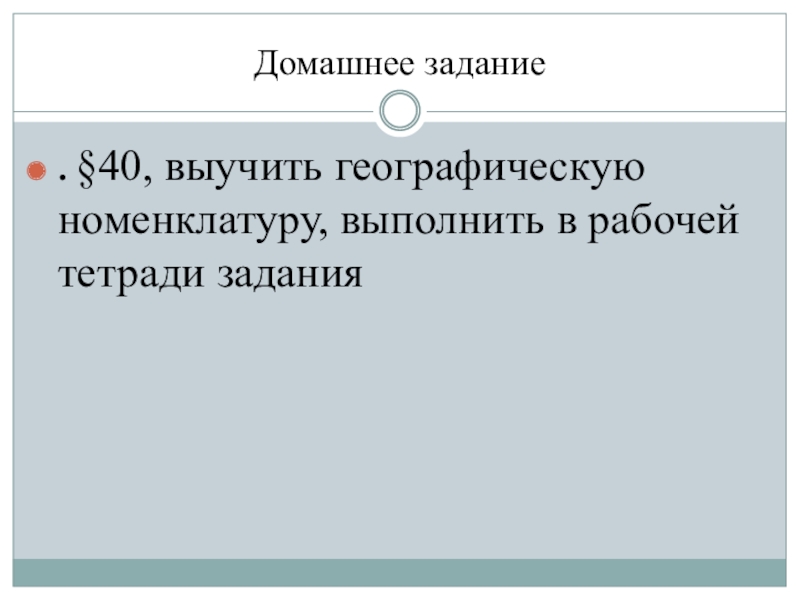 Домашнее задание

. §40, выучить географическую номенклатуру, выполнить в рабочей тетради задания